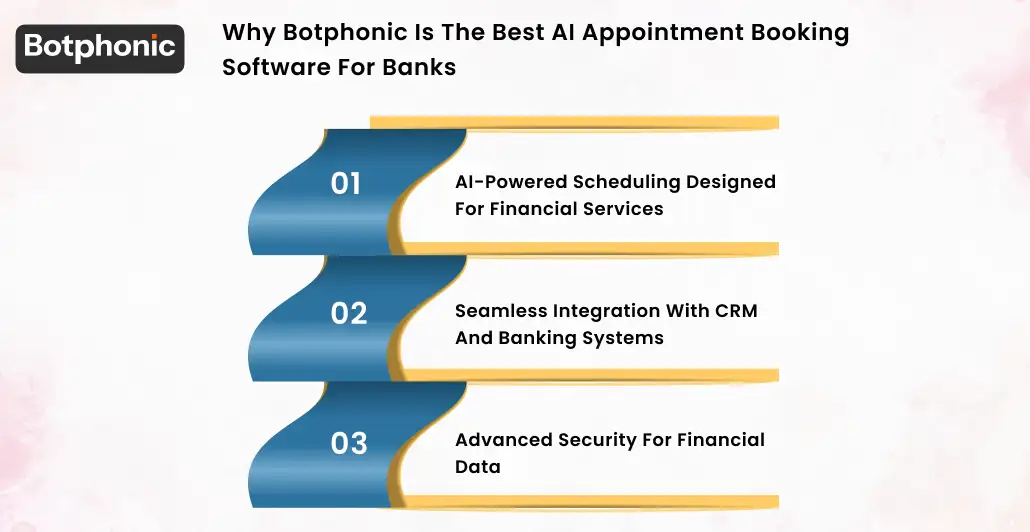 Botphonic

Why Botphonic Is The Best AI Appointment Booking Software For Banks

01

AI-Powered Scheduling Designed For Financial Services

02

Seamless Integration With CRM And Banking Systems

03

Advanced Security For Financial Data